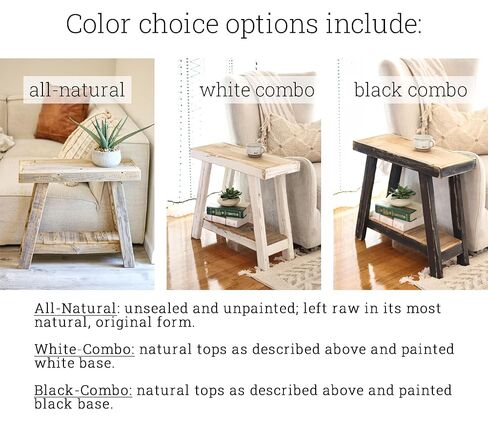 Color choice options include:

all-natural

white combo

black combo

All-Natural: unsealed and unpainted; left raw in its most natural, original form.

White-Combo: natural tops as described above and painted white base.

Black-Combo: natural tops as described above and painted black base.